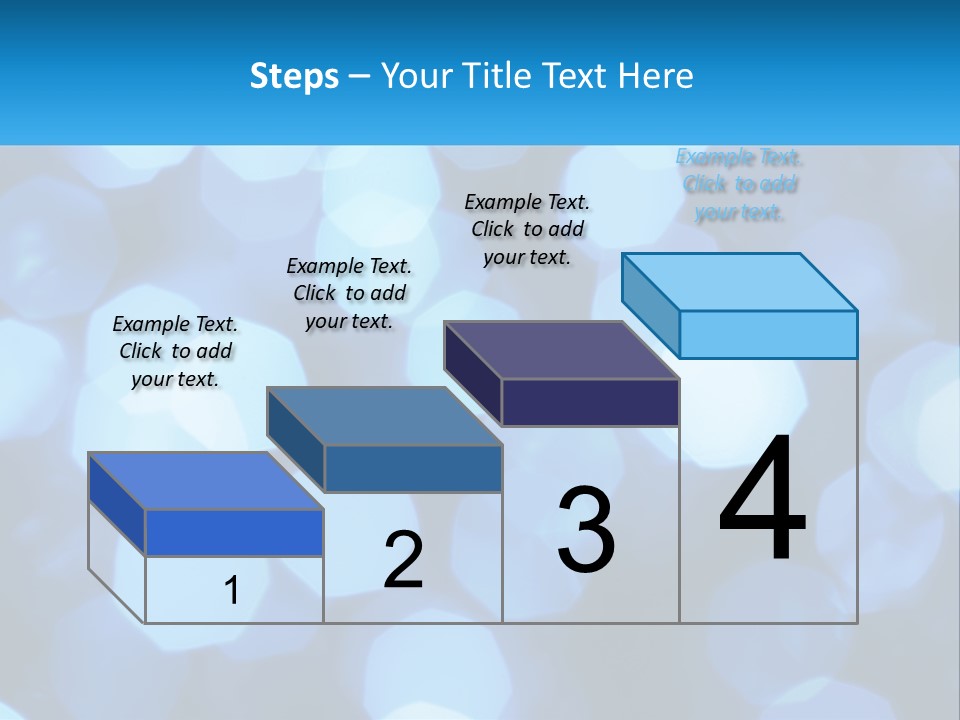 Steps – Your Title Text Here

Example Text. Click to add your text.

Example Text. Click to add your text.

Example Text. Click to add your text.

Example Text. Click to add your text.

1

2

3

4